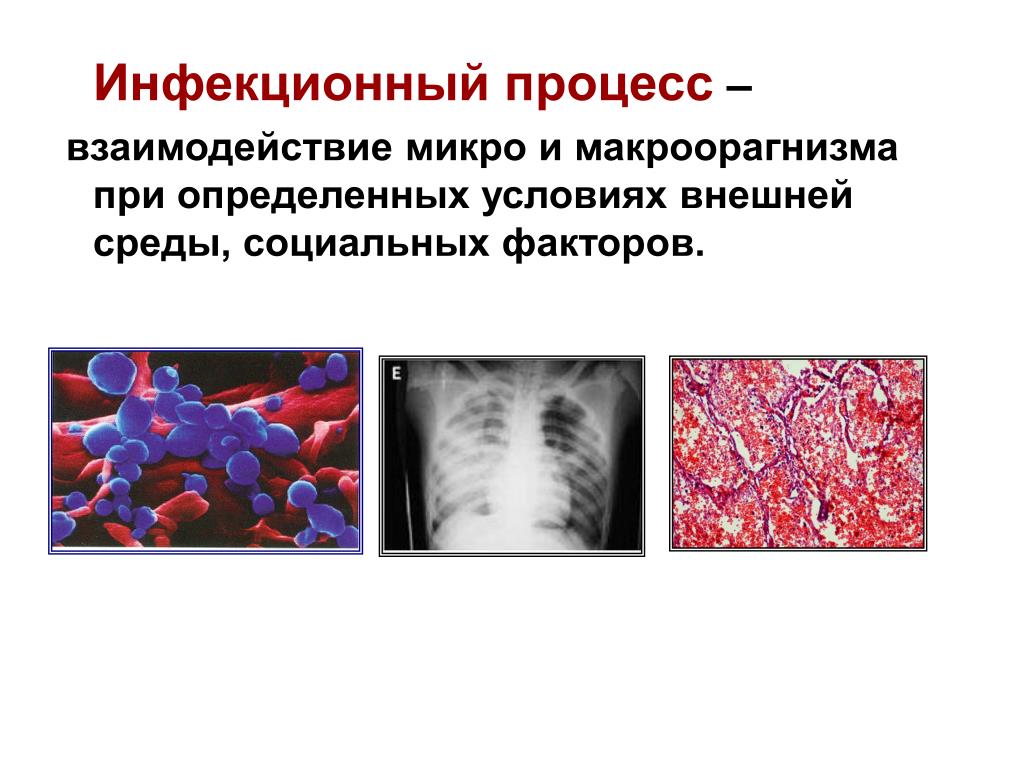 Инфекционный процесс – взаимодействие микро и макроорагнизма при определенных условиях внешней среды, социальных факторов.

E